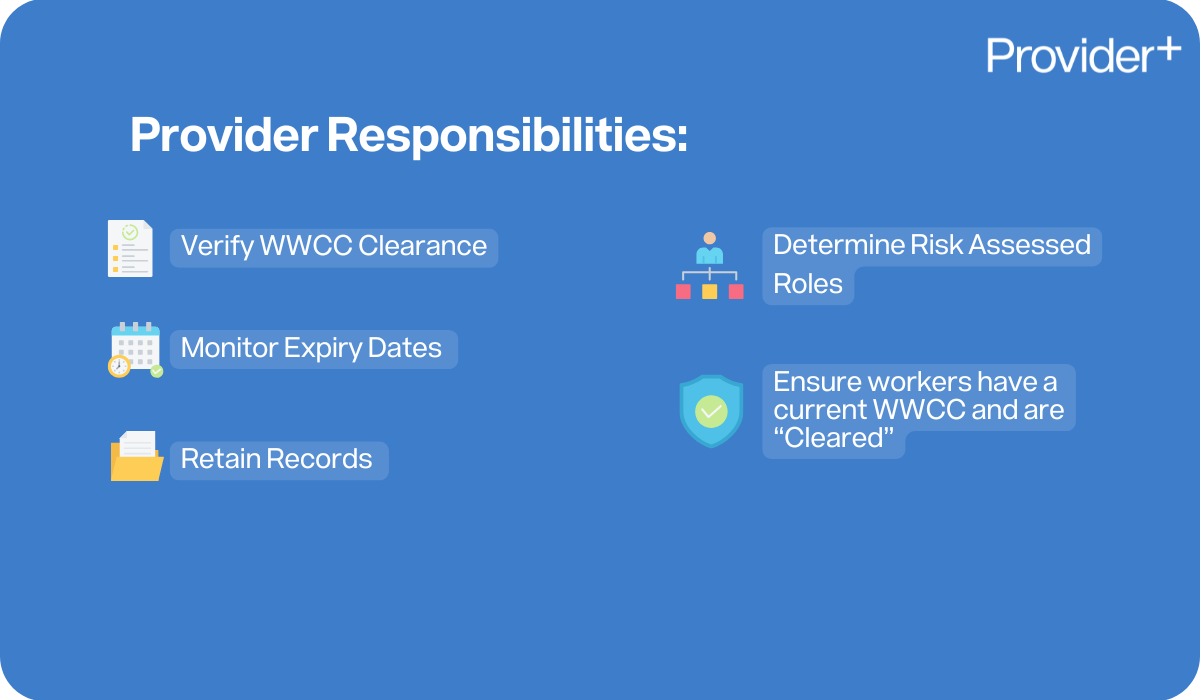 Provider+

Provider Responsibilities:

Verify WWCC Clearance

Monitor Expiry Dates

Retain Records

Determine Risk Assessed Roles

Ensure workers have a current WWCC and are “Cleared”